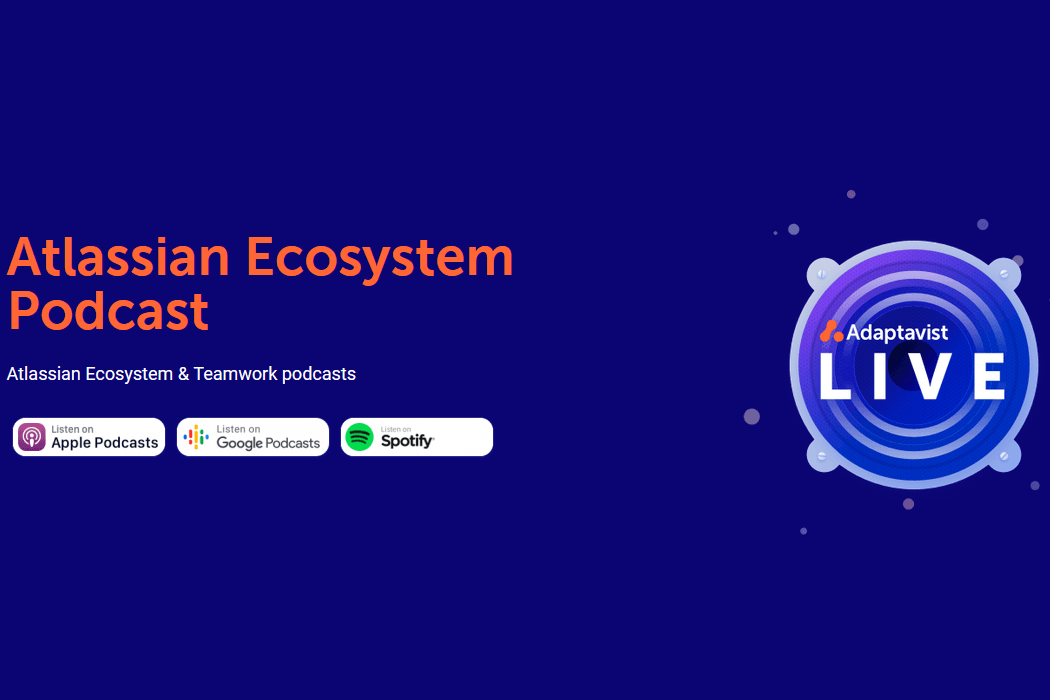 Atlassian Ecosystem Podcast

Atlassian Ecosystem & Teamwork podcasts

Listen on Apple Podcasts

Listen on Google Podcasts

Listen on Spotify

Adaptavist

LIVE